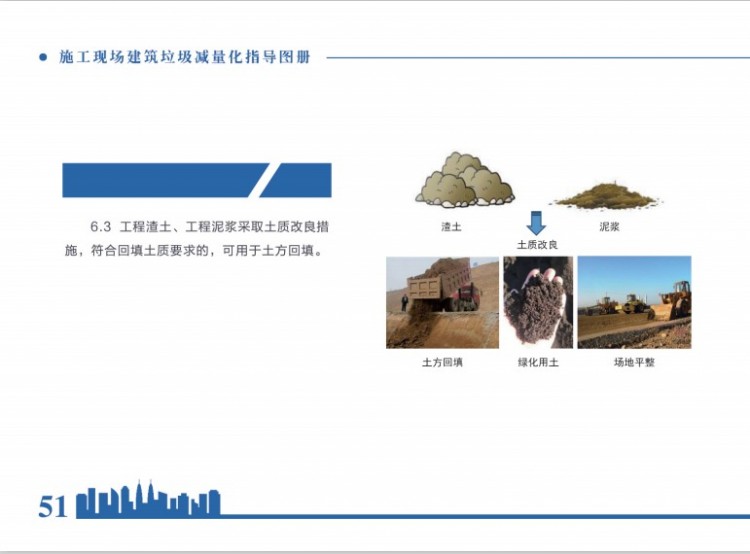 施工现场建筑垃圾减量化指导图册

6.3 工程渣土、工程泥浆采取土质改良措施，符合回填土质要求的，可用于土方回填。

渣土

泥浆

土质改良

土方回填

绿化用土

场地平整

51